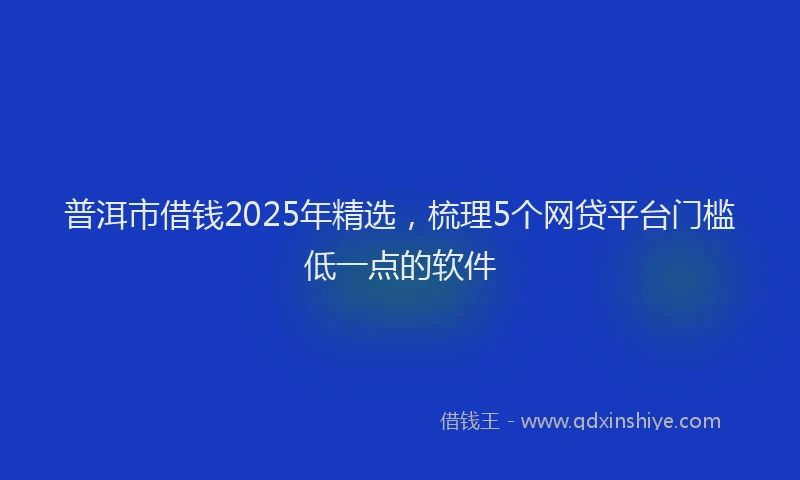 普洱市借钱2025年精选，梳理5个网贷平台门槛低一点的软件

借钱王 - www.qdxinshiye.com